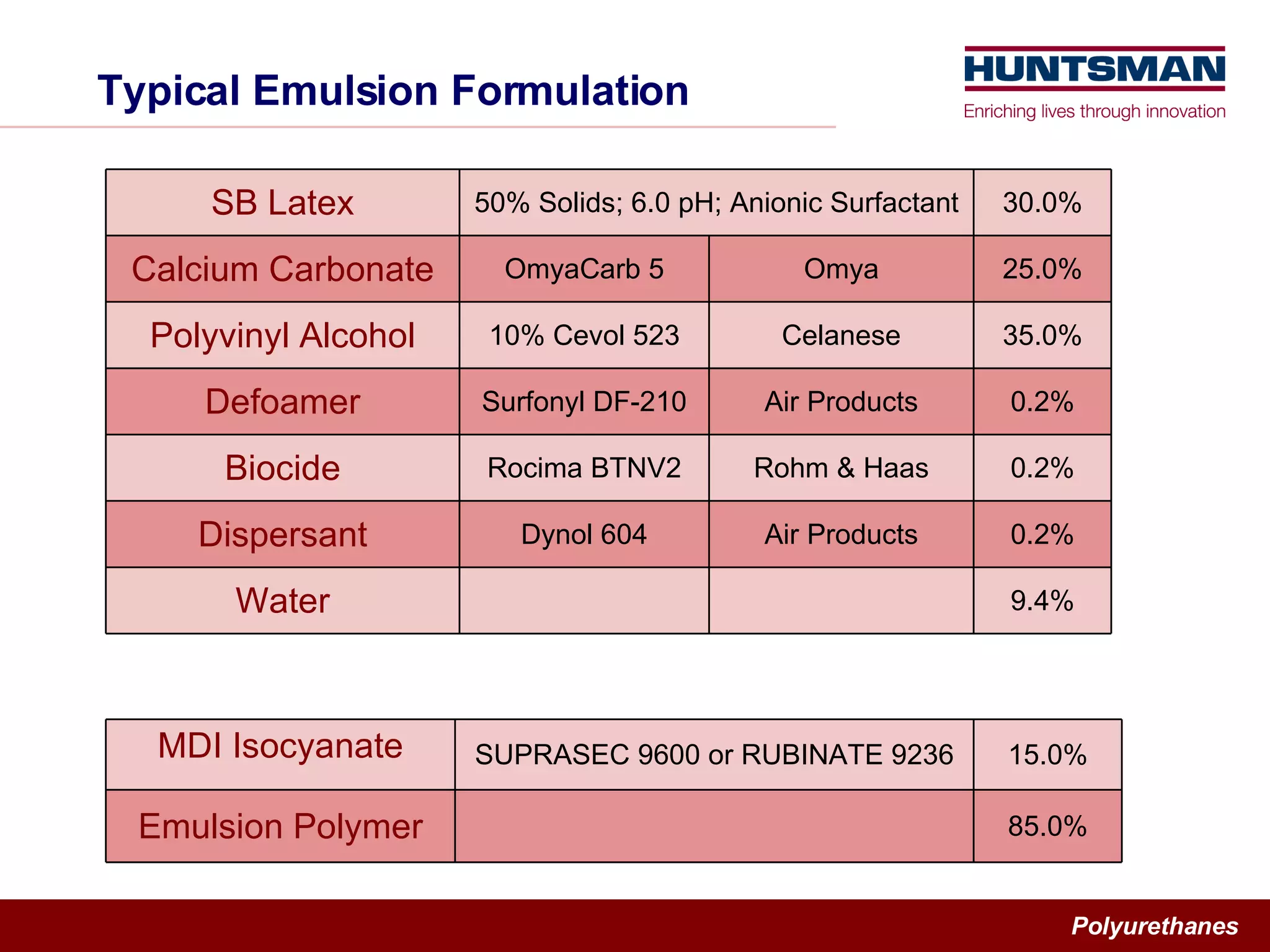 Typical Emulsion Formulation

HUNTSMAN
Enriching lives through innovation

| SB Latex | 50% Solids; 6.0 pH; Anionic Surfactant | | 30.0% |
|---|---|---|---|
| Calcium Carbonate | OmyaCarb 5 | Omya | 25.0% |
| Polyvinyl Alcohol | 10% Cevol 523 | Celanese | 35.0% |
| Defoamer | Surfonyl DF-210 | Air Products | 0.2% |
| Biocide | Rocima BTNV2 | Rohm & Haas | 0.2% |
| Dispersant | Dynol 604 | Air Products | 0.2% |
| Water | | | 9.4% |

| MDI Isocyanate | SUPRASEC 9600 or RUBINATE 9236 | 15.0% |
|---|---|---|
| Emulsion Polymer | | 85.0% |

Polyurethanes